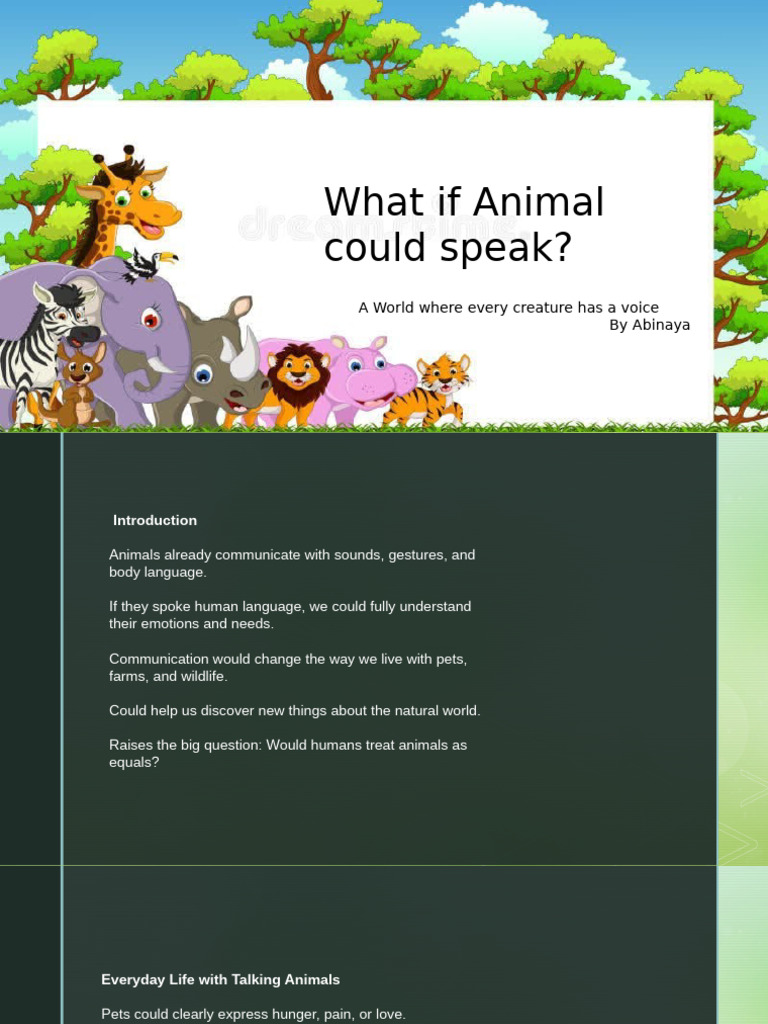 What if Animal could speak?

A World where every creature has a voice
By Abinaya

Introduction

Animals already communicate with sounds, gestures, and body language.

If they spoke human language, we could fully understand their emotions and needs.

Communication would change the way we live with pets, farms, and wildlife.

Could help us discover new things about the natural world.

Raises the big question: Would humans treat animals as equals?

Everyday Life with Talking Animals

Pets could clearly express hunger, pain, or love.